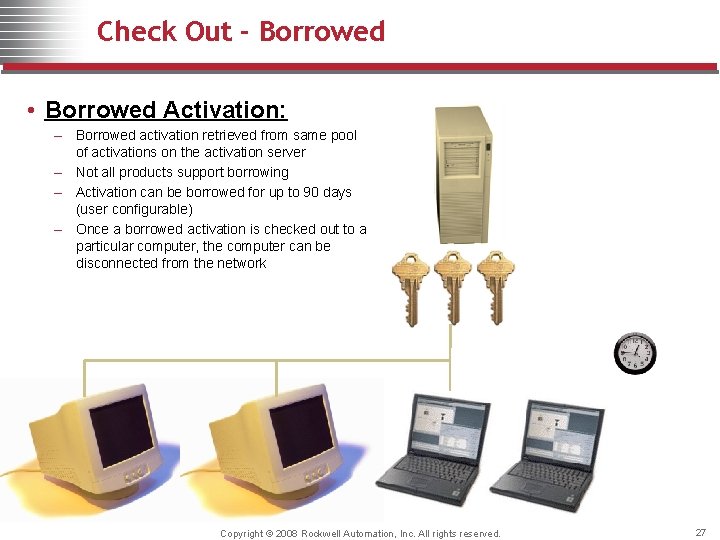 Check Out - Borrowed

• Borrowed Activation:

– Borrowed activation retrieved from same pool of activations on the activation server
– Not all products support borrowing
– Activation can be borrowed for up to 90 days (user configurable)
– Once a borrowed activation is checked out to a particular computer, the computer can be disconnected from the network

Copyright © 2008 Rockwell Automation, Inc. All rights reserved.

27